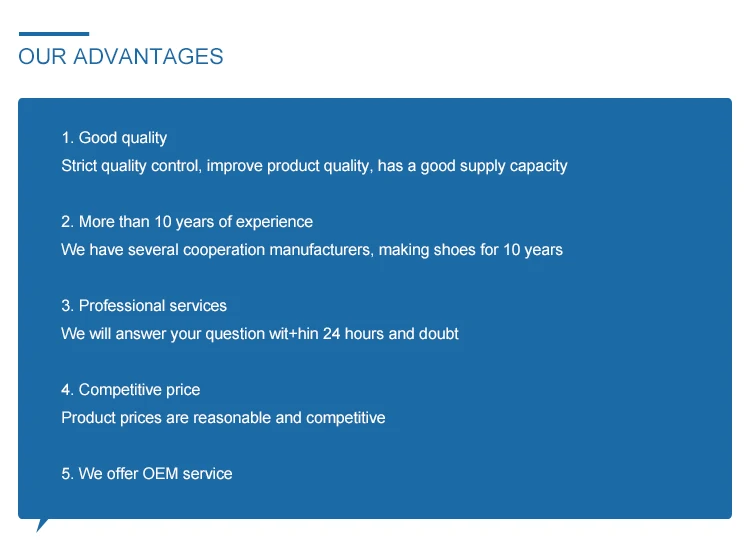 OUR ADVANTAGES

1. Good quality
Strict quality control, improve product quality, has a good supply capacity

2. More than 10 years of experience
We have several cooperation manufacturers, making shoes for 10 years

3. Professional services
We will answer your question wit+hin 24 hours and doubt

4. Competitive price
Product prices are reasonable and competitive

5. We offer OEM service